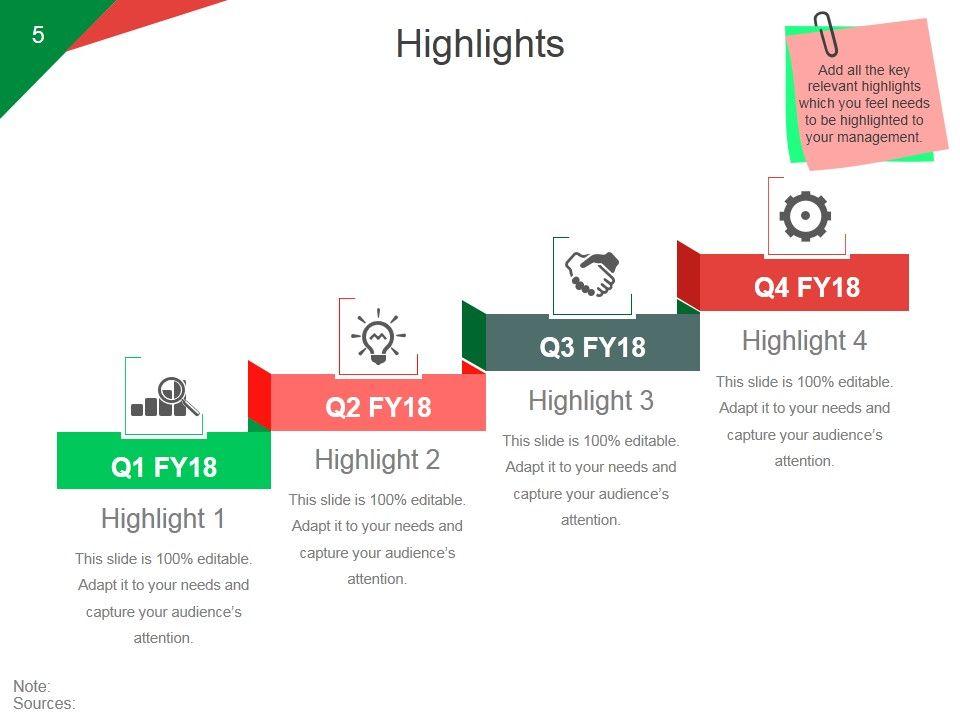 5

Highlights

Add all the key relevant highlights which you feel needs to be highlighted to your management.

Q1 FY18

Highlight 1

This slide is 100% editable. Adapt it to your needs and capture your audience's attention.

Q2 FY18

Highlight 2

This slide is 100% editable. Adapt it to your needs and capture your audience's attention.

Q3 FY18

Highlight 3

This slide is 100% editable. Adapt it to your needs and capture your audience's attention.

Q4 FY18

Highlight 4

This slide is 100% editable. Adapt it to your needs and capture your audience's attention.

Note:
Sources: